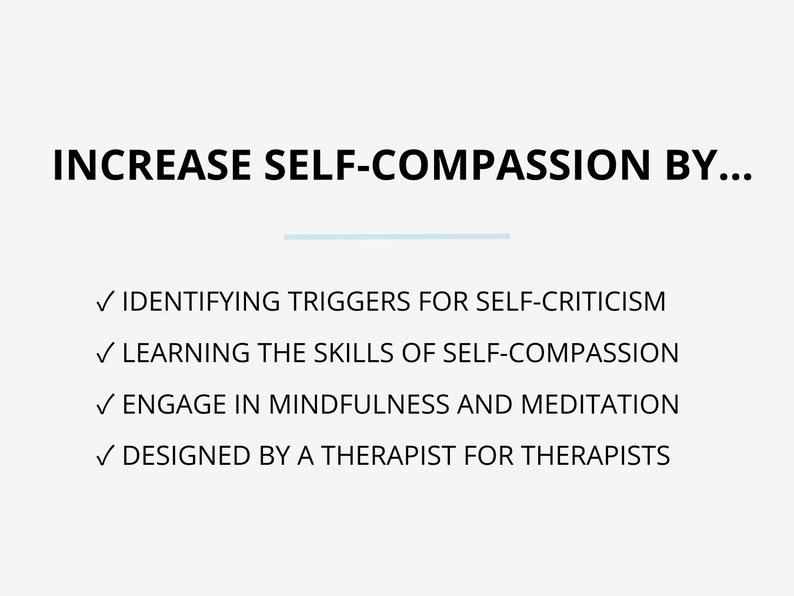 INCREASE SELF-COMPASSION BY...

✓ IDENTIFYING TRIGGERS FOR SELF-CRITICISM
✓ LEARNING THE SKILLS OF SELF-COMPASSION
✓ ENGAGE IN MINDFULNESS AND MEDITATION
✓ DESIGNED BY A THERAPIST FOR THERAPISTS